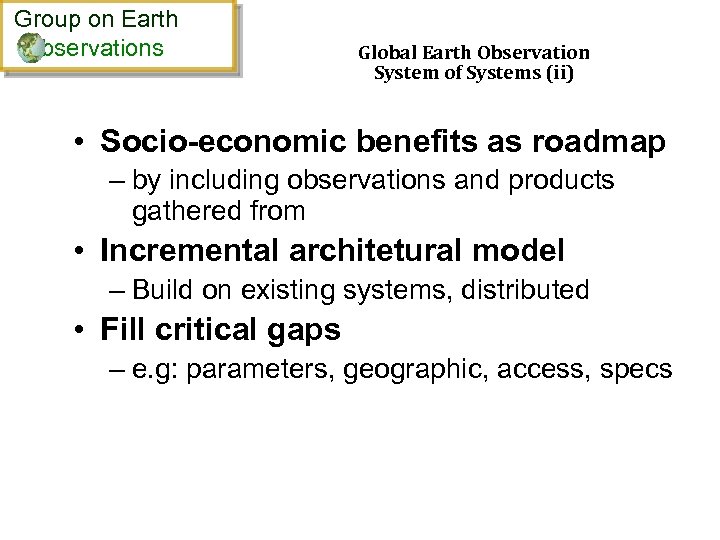 Group on Earth
Observations

Global Earth Observation
System of Systems (ii)

• Socio-economic benefits as roadmap
– by including observations and products gathered from

• Incremental architetural model
– Build on existing systems, distributed

• Fill critical gaps
– e.g: parameters, geographic, access, specs